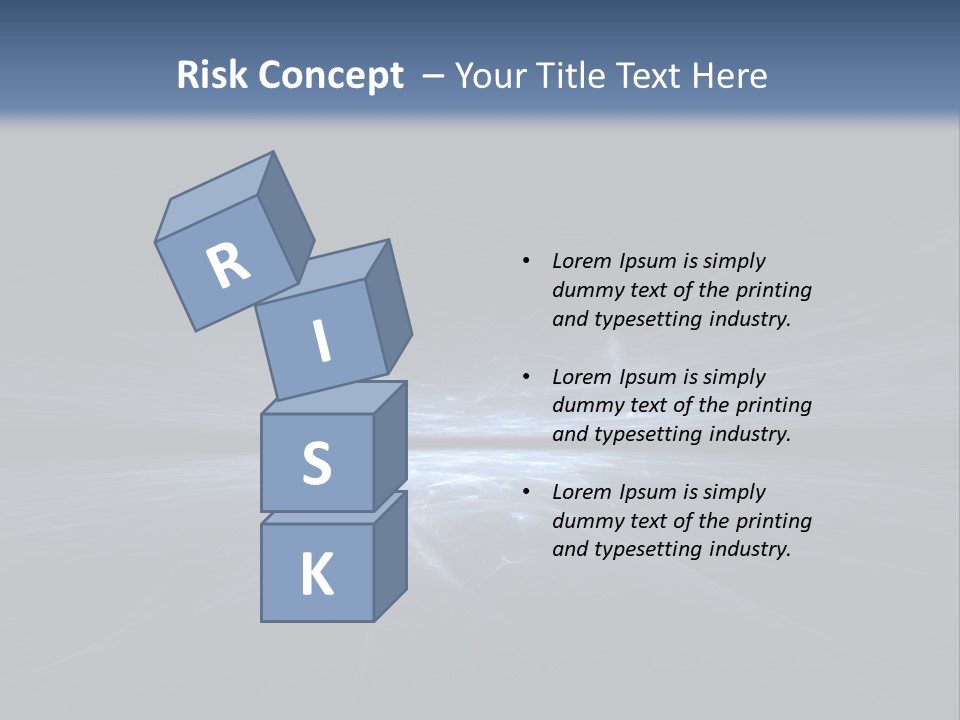 Risk Concept – Your Title Text Here

R
I
S
K

• Lorem Ipsum is simply dummy text of the printing and typesetting industry.

• Lorem Ipsum is simply dummy text of the printing and typesetting industry.

• Lorem Ipsum is simply dummy text of the printing and typesetting industry.